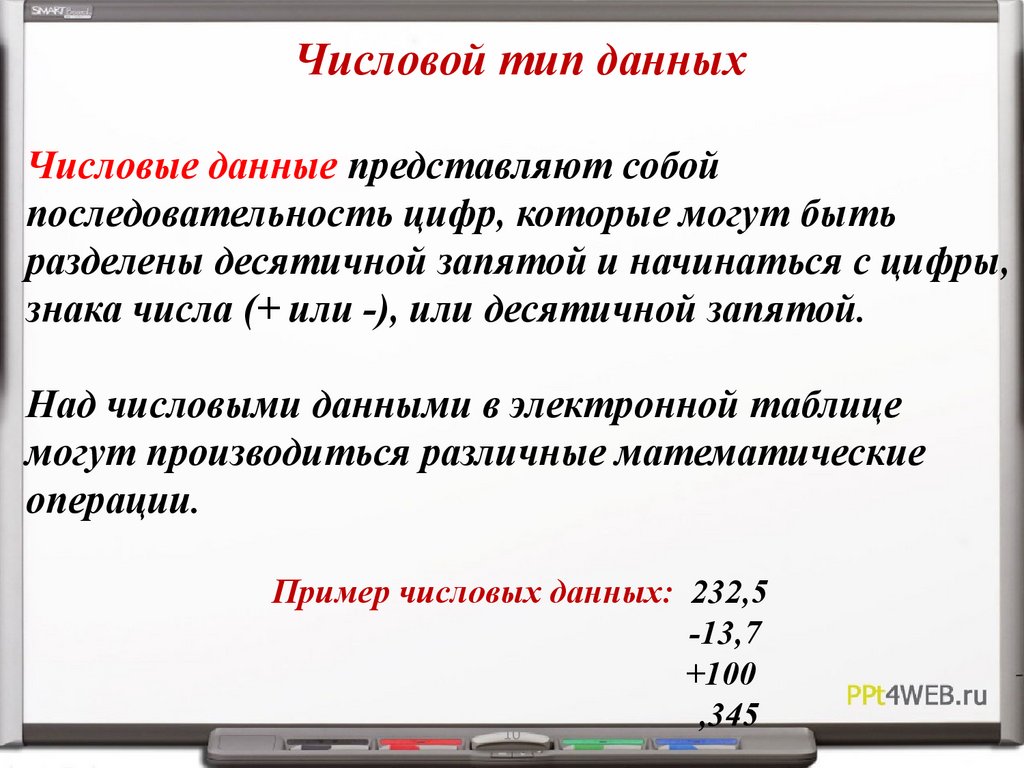 SMART Board

Числовой тип данных

Числовые данные представляют собой последовательность цифр, которые могут быть разделены десятичной запятой и начинаться с цифры, знака числа (+ или -), или десятичной запятой.

Над числовыми данными в электронной таблице могут производиться различные математические операции.

Пример числовых данных: 232,5
-13,7
+100
,345

PPt4WEB.ru

10